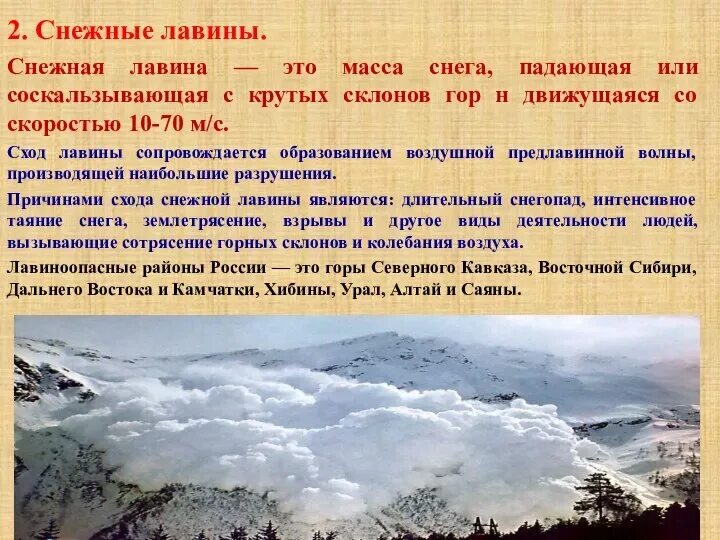 2. Снежные лавины.

Снежная лавина — это масса снега, падающая или соскальзывающая с крутых склонов гор н движущаяся со скоростью 10-70 м/с.

Сход лавины сопровождается образованием воздушной предлавинной волны, производящей наибольшие разрушения.

Причинами схода снежной лавины являются: длительный снегопад, интенсивное таяние снега, землетрясение, взрывы и другое виды деятельности людей, вызывающие сотрясение горных склонов и колебания воздуха.

Лавиноопасные районы России — это горы Северного Кавказа, Восточной Сибири, Дальнего Востока и Камчатки, Хибины, Урал, Алтай и Саяны.